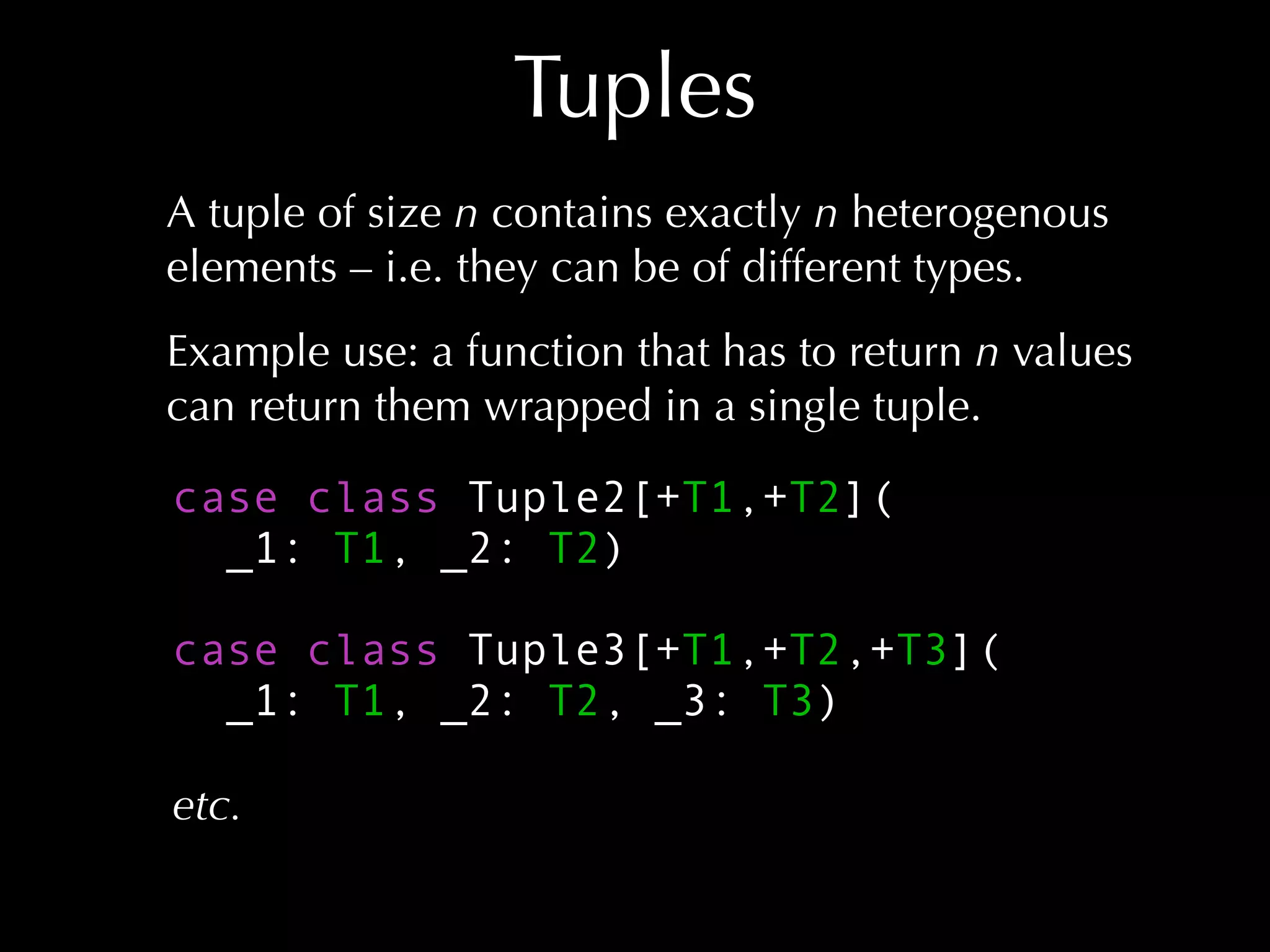 Tuples

A tuple of size n contains exactly n heterogenous elements – i.e. they can be of different types.

Example use: a function that has to return n values can return them wrapped in a single tuple.

case class Tuple2[+T1,+T2](
  _1: T1, _2: T2)

case class Tuple3[+T1,+T2,+T3](
  _1: T1, _2: T2, _3: T3)

etc.